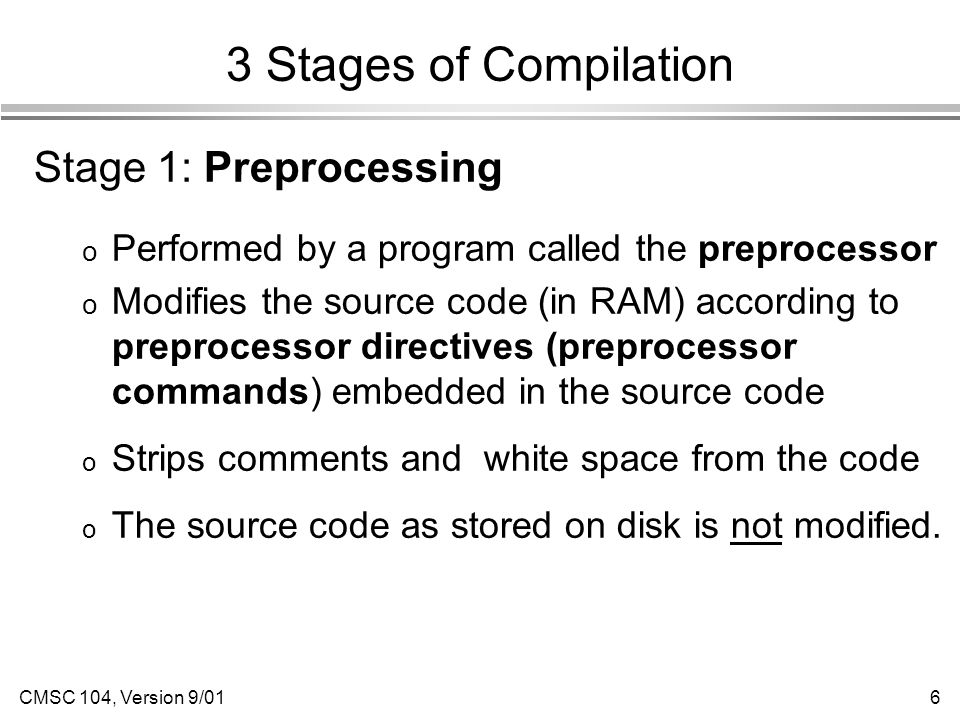 3 Stages of Compilation

Stage 1: Preprocessing

o Performed by a program called the preprocessor

o Modifies the source code (in RAM) according to preprocessor directives (preprocessor commands) embedded in the source code

o Strips comments and white space from the code

o The source code as stored on disk is not modified.

CMSC 104, Version 9/01

6